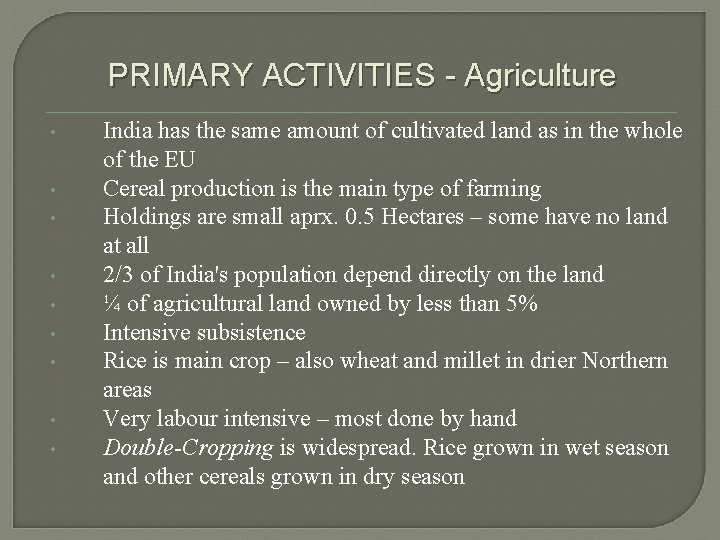 PRIMARY ACTIVITIES - Agriculture

• India has the same amount of cultivated land as in the whole of the EU
• Cereal production is the main type of farming
• Holdings are small aprx. 0.5 Hectares – some have no land at all
• 2/3 of India's population depend directly on the land
• ¼ of agricultural land owned by less than 5%
• Intensive subsistence
• Rice is main crop – also wheat and millet in drier Northern areas
• Very labour intensive – most done by hand
• Double-Cropping is widespread. Rice grown in wet season and other cereals grown in dry season